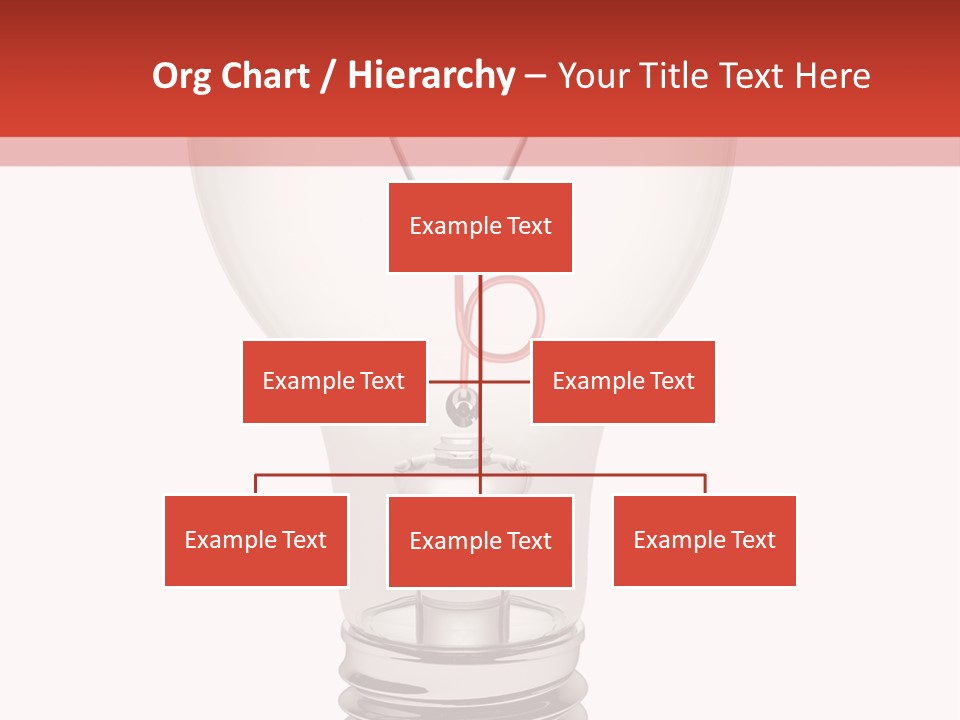 Org Chart / Hierarchy – Your Title Text Here

Example Text

Example Text

Example Text

Example Text

Example Text

Example Text